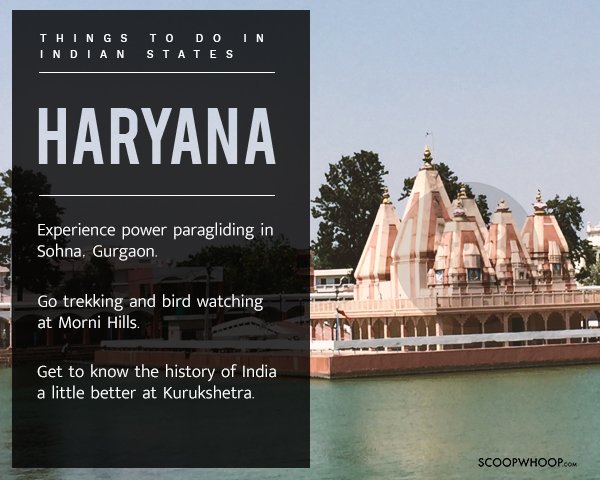 THINGS TO DO IN INDIAN STATES

HARYANA

Experience power paragliding in Sohna, Gurgaon.

Go trekking and bird watching at Morni Hills.

Get to know the history of India a little better at Kurukshetra.

SCOOPWHOOP.com